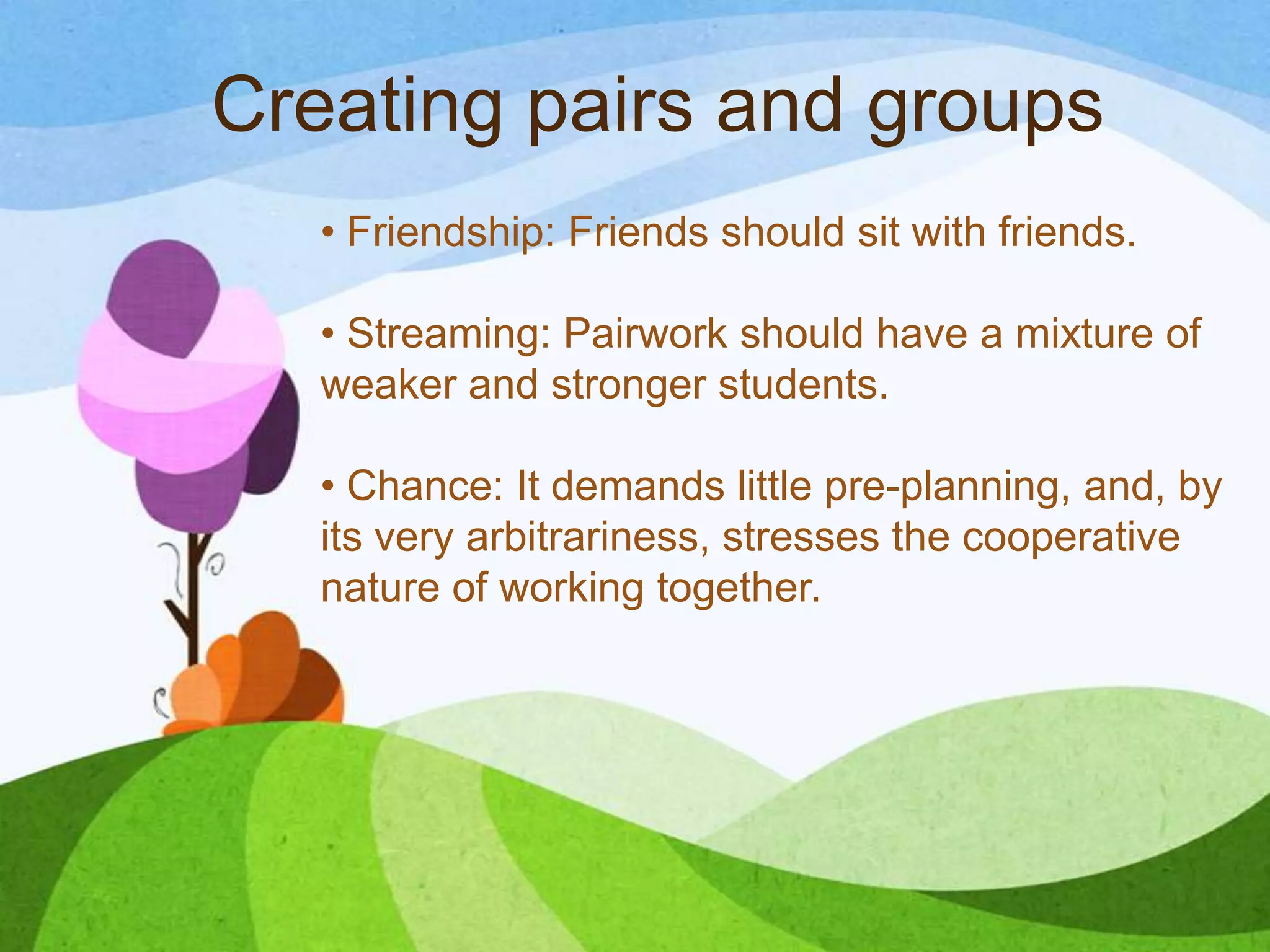 Creating pairs and groups

• Friendship: Friends should sit with friends.

• Streaming: Pairwork should have a mixture of weaker and stronger students.

• Chance: It demands little pre-planning, and, by its very arbitrariness, stresses the cooperative nature of working together.